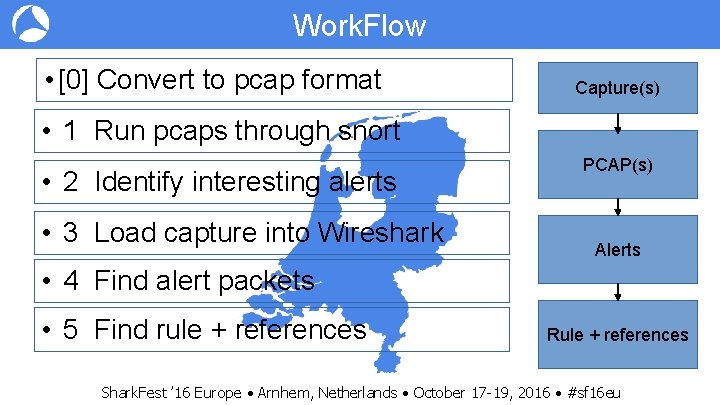 WorkFlow

• [0] Convert to pcap format

• 1 Run pcaps through snort

• 2 Identify interesting alerts

• 3 Load capture into Wireshark

• 4 Find alert packets

• 5 Find rule + references

Capture(s)

PCAP(s)

Alerts

Rule + references

SharkFest '16 Europe • Arnhem, Netherlands • October 17-19, 2016 • #sf16eu